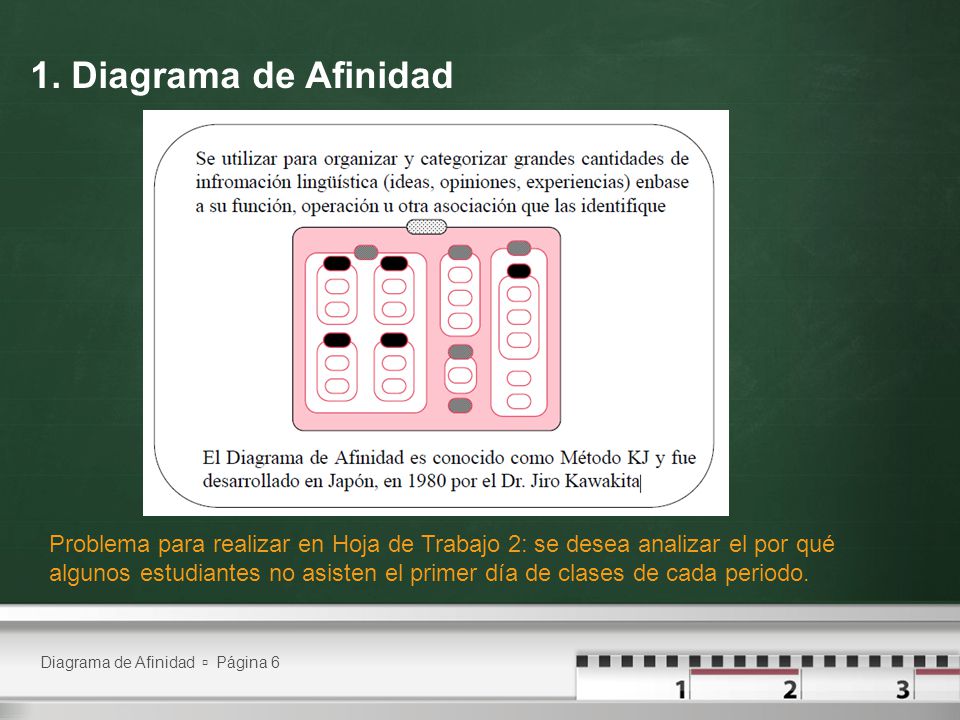 1. Diagrama de Afinidad

Se utilizar para organizar y categorizar grandes cantidades de infromación lingüística (ideas, opiniones, experiencias) enbase a su función, operación u otra asociación que las identifique

El Diagrama de Afinidad es conocido como Método KJ y fue desarrollado en Japón, en 1980 por el Dr. Jiro Kawakita

Problema para realizar en Hoja de Trabajo 2: se desea analizar el por qué algunos estudiantes no asisten el primer día de clases de cada periodo.

Diagrama de Afinidad ▫ Página 6

1 2 3